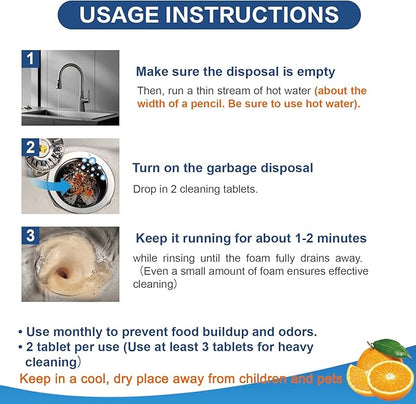 USAGE INSTRUCTIONS

1

Make sure the disposal is empty

Then, run a thin stream of hot water (about the width of a pencil. Be sure to use hot water).

2

Turn on the garbage disposal

Drop in 2 cleaning tablets.

3

Keep it running for about 1-2 minutes

while rinsing until the foam fully drains away. (Even a small amount of foam ensures effective cleaning)

• Use monthly to prevent food buildup and odors.
• 2 tablet per use (Use at least 3 tablets for heavy cleaning)

Keep in a cool, dry place away from children and pets